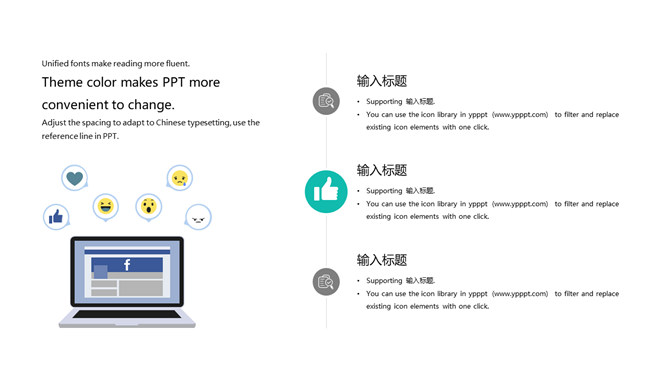 Unified fonts make reading more fluent.

Theme color makes PPT more convenient to change.

Adjust the spacing to adapt to Chinese typesetting, use the reference line in PPT.

f

输入标题

• Supporting 输入标题.
• You can use the icon library in ypppt (www.ypppt.com) to filter and replace existing icon elements with one click.

输入标题

• Supporting 输入标题.
• You can use the icon library in ypppt (www.ypppt.com) to filter and replace existing icon elements with one click.

输入标题

• Supporting 输入标题.
• You can use the icon library in ypppt (www.ypppt.com) to filter and replace existing icon elements with one click.